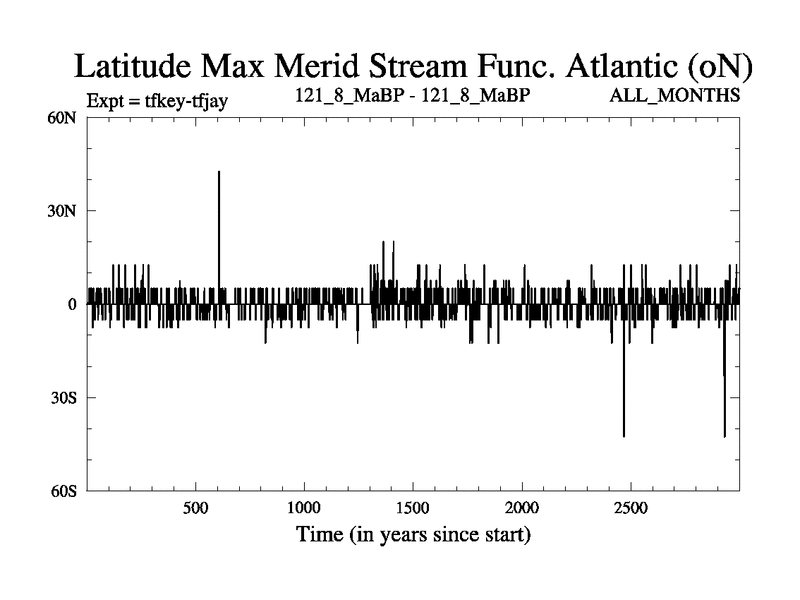 Latitude Max Merid Stream Func. Atlantic (oN)

Expt = tfkey-tfjay

121_8_MaBP - 121_8_MaBP

ALL_MONTHS

60N

30N

0

30S

60S

500

1000

1500

2000

2500

Time (in years since start)